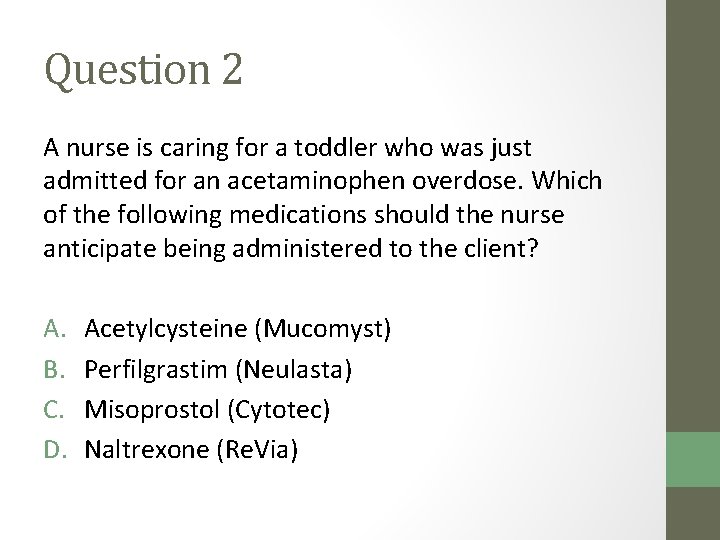 Question 2

A nurse is caring for a toddler who was just admitted for an acetaminophen overdose. Which of the following medications should the nurse anticipate being administered to the client?

A. Acetylcysteine (Mucomyst)
B. Perfilgrastim (Neulasta)
C. Misoprostol (Cytotec)
D. Naltrexone (ReVia)